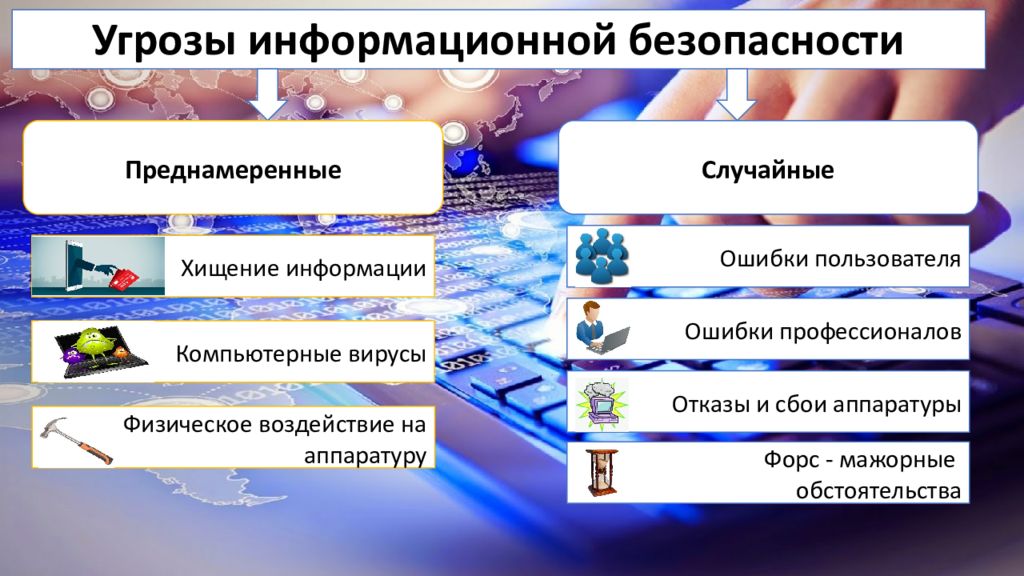 Угрозы информационной безопасности

Преднамеренные

Хищение информации

Компьютерные вирусы

Физическое воздействие на аппаратуру

Случайные

Ошибки пользователя

Ошибки профессионалов

Отказы и сбои аппаратуры

Форс - мажорные обстоятельства